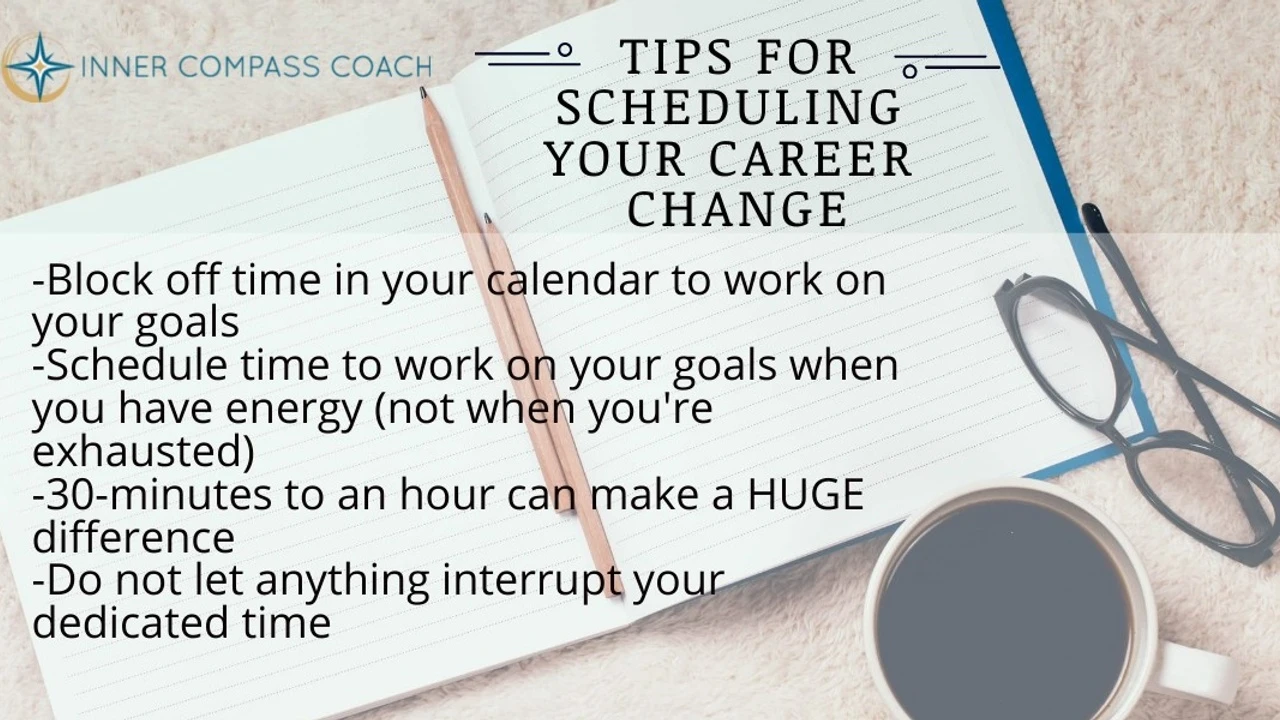 INNER COMPASS COACH

TIPS FOR SCHEDULING YOUR CAREER CHANGE

-Block off time in your calendar to work on your goals
-Schedule time to work on your goals when you have energy (not when you're exhausted)
-30-minutes to an hour can make a HUGE difference
-Do not let anything interrupt your dedicated time